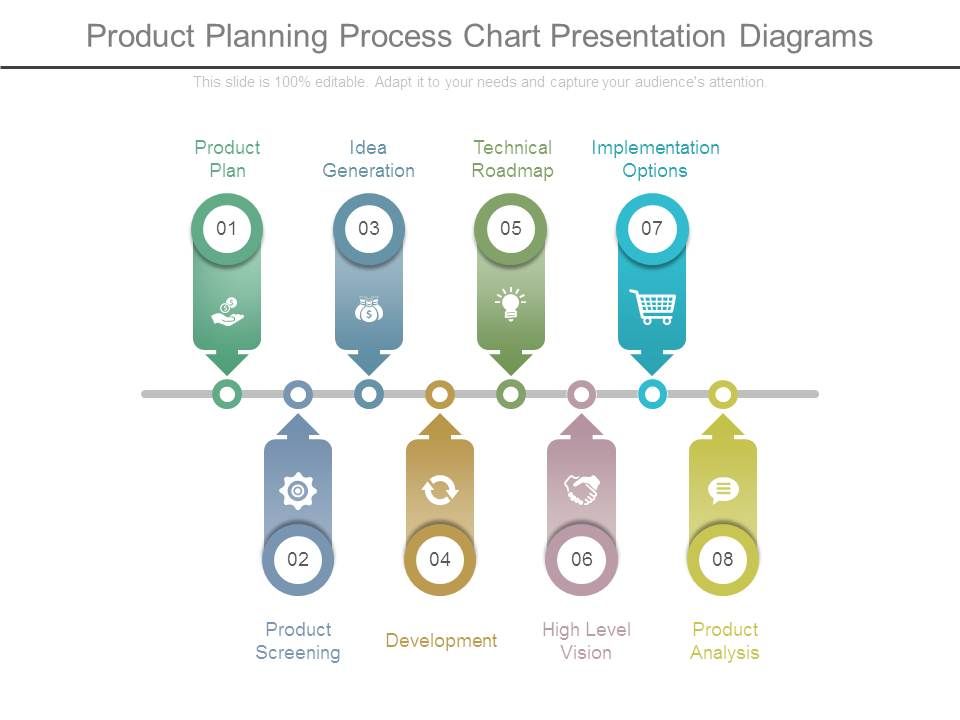 Product Planning Process Chart Presentation Diagrams

This slide is 100% editable. Adapt it to your needs and capture your audience's attention.

Product Plan

Idea Generation

Technical Roadmap

Implementation Options

01

03

05

07

02

04

06

08

Product Screening

Development

High Level Vision

Product Analysis